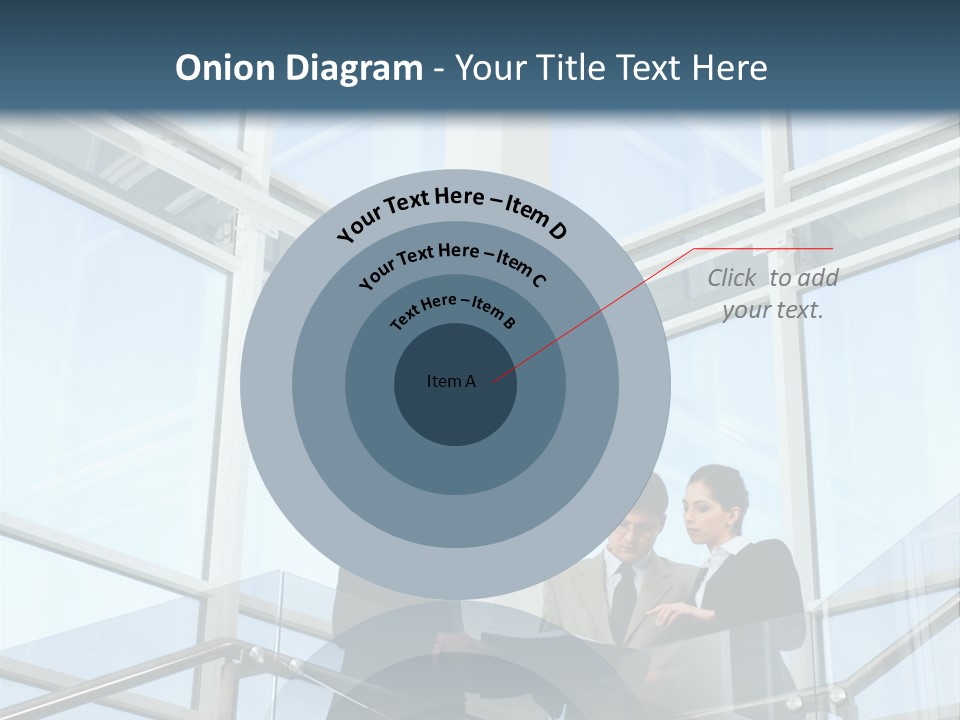 Onion Diagram - Your Title Text Here

Your Text Here – Item D

Your Text Here – Item C

Text Here – Item B

Item A

Click to add your text.